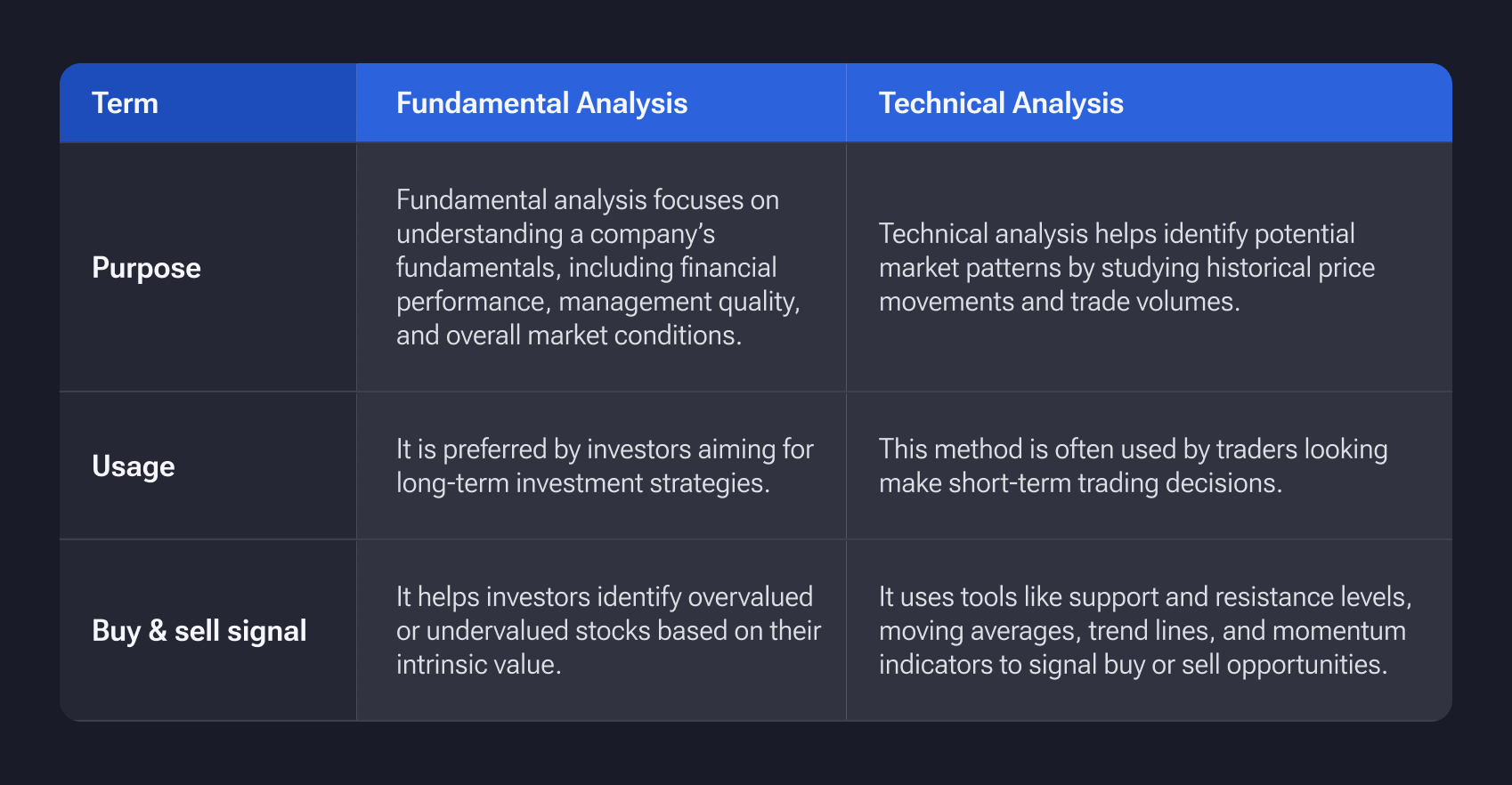 | Term | Fundamental Analysis | Technical Analysis |
|---|---|---|
| Purpose | Fundamental analysis focuses on understanding a company's fundamentals, including financial performance, management quality, and overall market conditions. | Technical analysis helps identify potential market patterns by studying historical price movements and trade volumes. |
| Usage | It is preferred by investors aiming for long-term investment strategies. | This method is often used by traders looking make short-term trading decisions. |
| Buy & sell signal | It helps investors identify overvalued or undervalued stocks based on their intrinsic value. | It uses tools like support and resistance levels, moving averages, trend lines, and momentum indicators to signal buy or sell opportunities. |